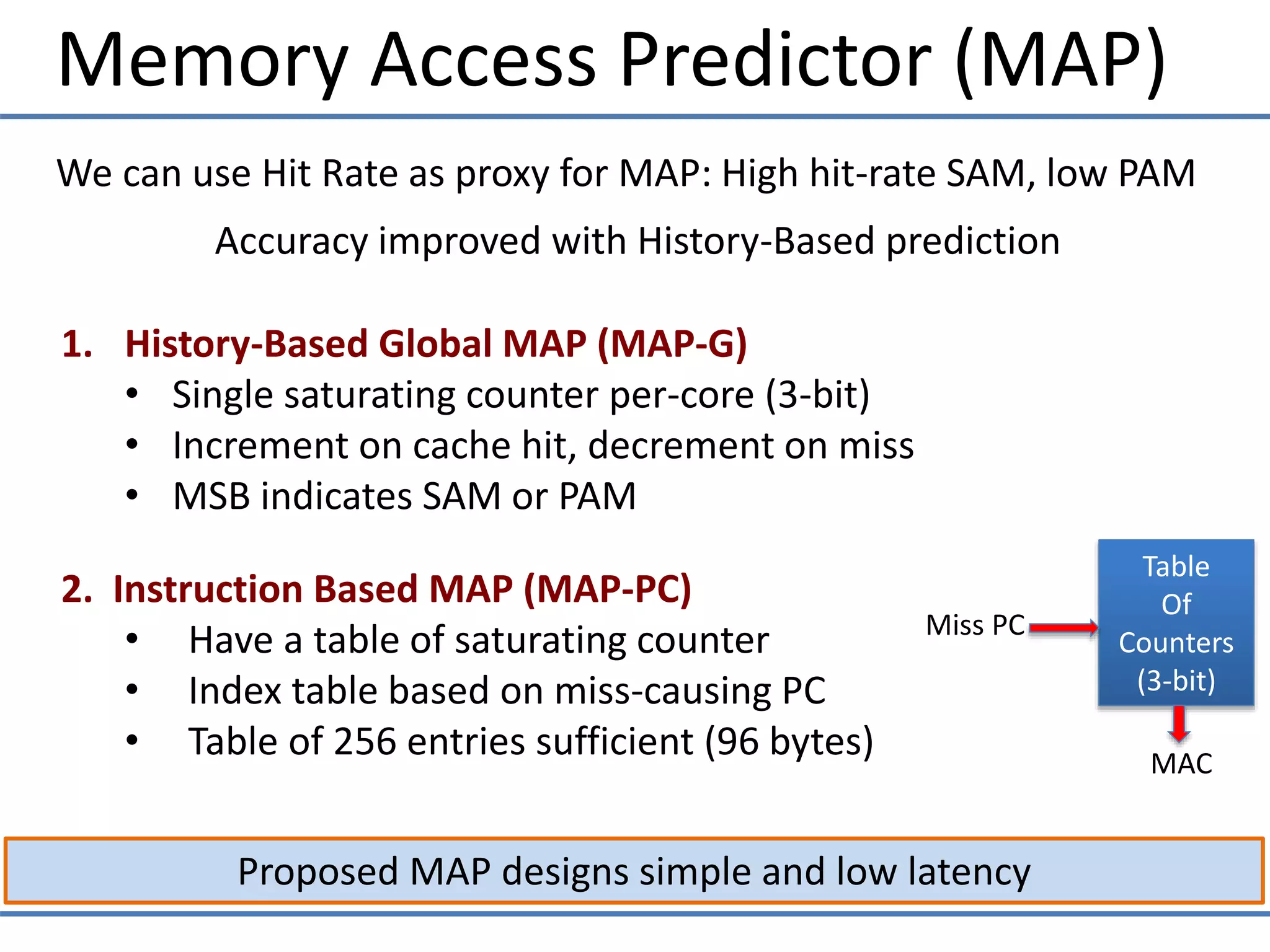 Memory Access Predictor (MAP)

We can use Hit Rate as proxy for MAP: High hit-rate SAM, low PAM

Accuracy improved with History-Based prediction

1. History-Based Global MAP (MAP-G)
• Single saturating counter per-core (3-bit)
• Increment on cache hit, decrement on miss
• MSB indicates SAM or PAM

2. Instruction Based MAP (MAP-PC)
• Have a table of saturating counter
• Index table based on miss-causing PC
• Table of 256 entries sufficient (96 bytes)

Miss PC

Table Of Counters (3-bit)

MAC

Proposed MAP designs simple and low latency